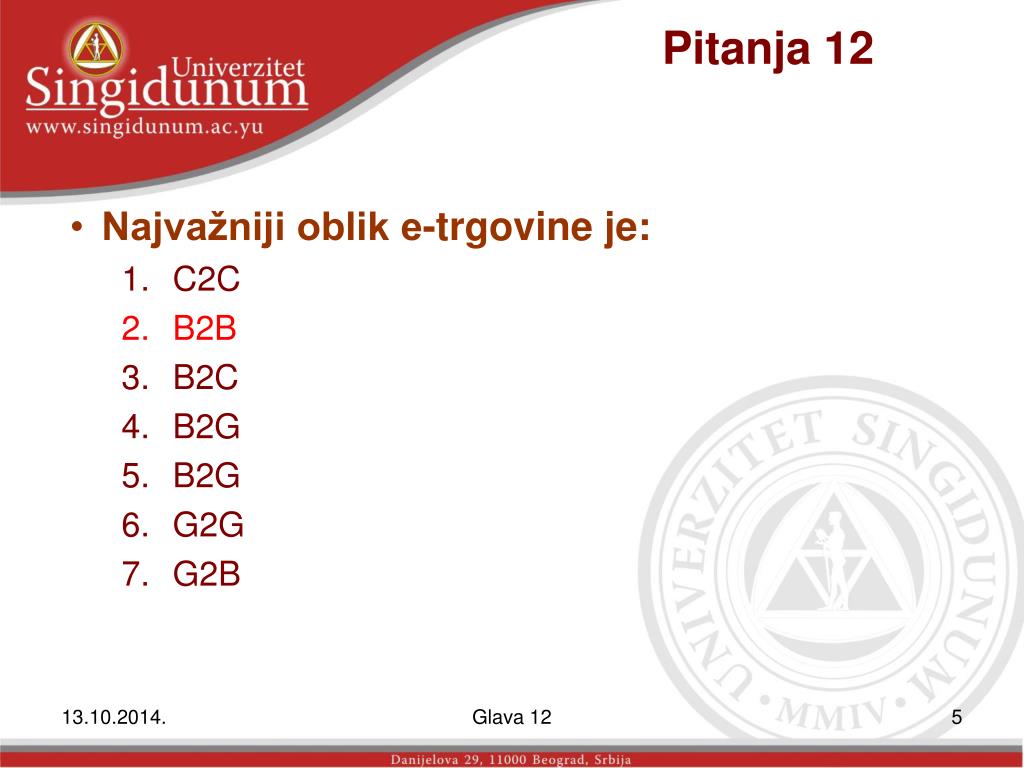 Univerzitet
Singidunum
www.singidunum.ac.yu

Pitanja 12

• Najvažniji oblik e-trgovine je:
1. C2C
2. B2B
3. B2C
4. B2G
5. B2G
6. G2G
7. G2B

UNIVERZITET SINGIDUNUM
• MMIV •

13.10.2014.
Glava 12
5

Danijelova 29, 11000 Beograd, Srbija